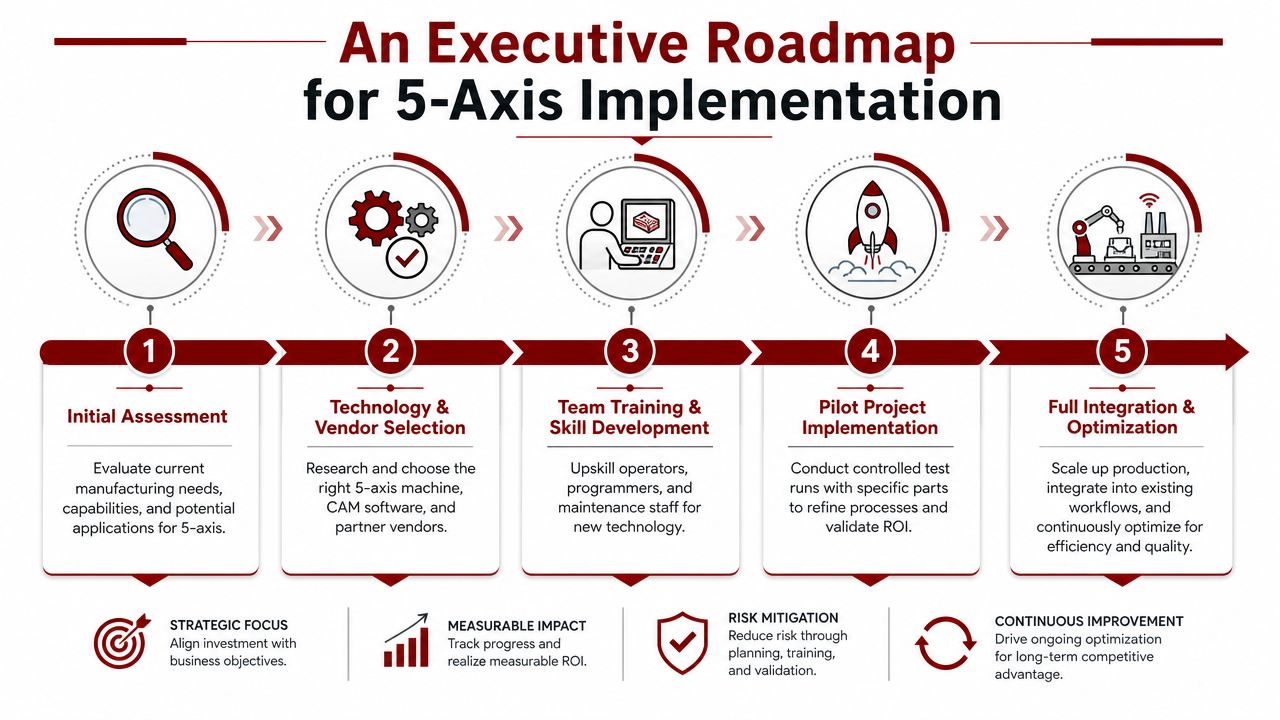 An Executive Roadmap for 5-Axis Implementation

1
Initial Assessment
Evaluate current manufacturing needs, capabilities, and potential applications for 5-axis.

2
Technology & Vendor Selection
Research and choose the right 5-axis machine, CAM software, and partner vendors.

3
Team Training & Skill Development
Upskill operators, programmers, and maintenance staff for new technology.

4
Pilot Project Implementation
Conduct controlled test runs with specific parts to refine processes and validate ROI.

5
Full Integration & Optimization
Scale up production, integrate into existing workflows, and continuously optimize for efficiency and quality.

STRATEGIC FOCUS
Align investment with business objectives.

MEASURABLE IMPACT
Track progress and realize measurable ROI.

RISK MITIGATION
Reduce risk through planning, training, and validation.

CONTINUOUS IMPROVEMENT
Drive ongoing optimization for long-term competitive advantage.